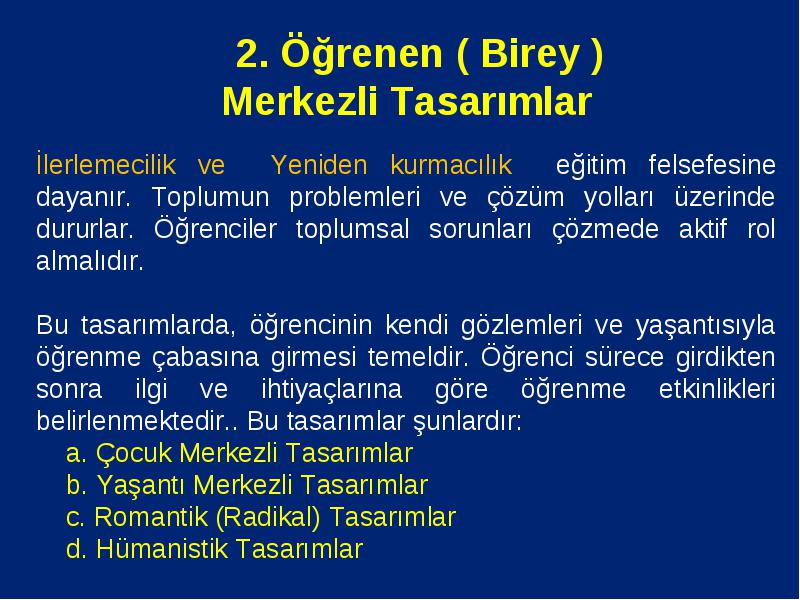 2. Öğrenen ( Birey )
Merkezli Tasarımlar

İlerlemecilik ve Yeniden kurmacılık eğitim felsefesine dayanır. Toplumun problemleri ve çözüm yolları üzerinde dururlar. Öğrenciler toplumsal sorunları çözmede aktif rol almalıdır.

Bu tasarımlarda, öğrencinin kendi gözlemleri ve yaşantısıyla öğrenme çabasına girmesi temeldir. Öğrenci sürece girdikten sonra ilgi ve ihtiyaçlarına göre öğrenme etkinlikleri belirlenmektedir.. Bu tasarımlar şunlardır:
a. Çocuk Merkezli Tasarımlar
b. Yaşantı Merkezli Tasarımlar
c. Romantik (Radikal) Tasarımlar
d. Hümanistik Tasarımlar